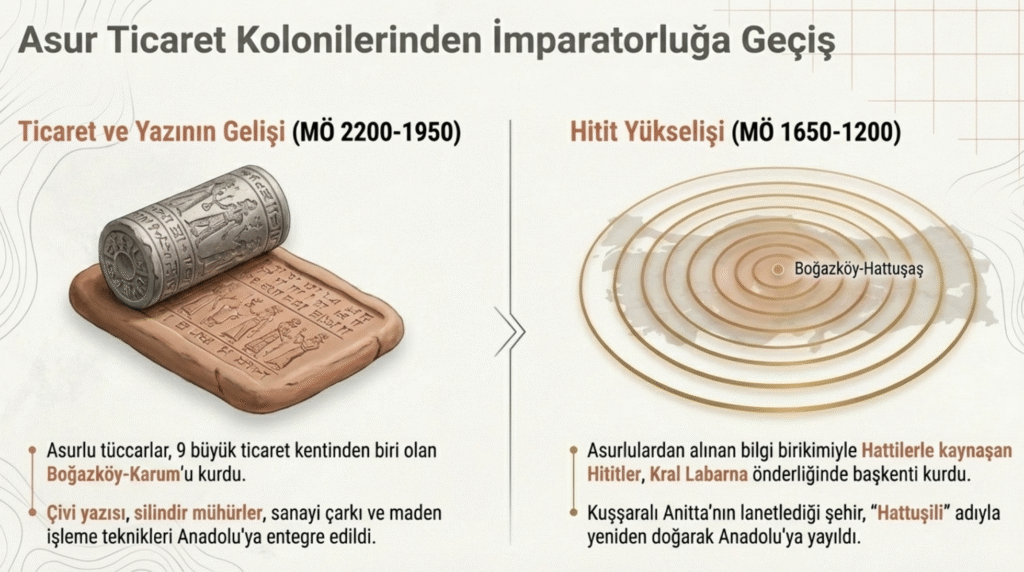 Asur Ticaret Kolonilerinden İmparatorluğa Geçiş

Ticaret ve Yazının Gelişi (MÖ 2200-1950)

• Asurlu tüccarlar, 9 büyük ticaret kentinden biri olan Boğazköy-Karum'u kurdu.

• Çivi yazısı, silindir mühürler, sanayi çarkı ve maden işleme teknikleri Anadolu'ya entegre edildi.

Hitit Yükselişi (MÖ 1650-1200)

Boğazköy-Hattuşaş

• Asurlulardan alınan bilgi birikimiyle Hattilerle kaynaşan Hititler, Kral Labarna önderliğinde başkenti kurdu.

• Kuşşaralı Anitta'nın lanetlediği şehir, "Hattuşili" adıyla yeniden doğarak Anadolu'ya yayıldı.